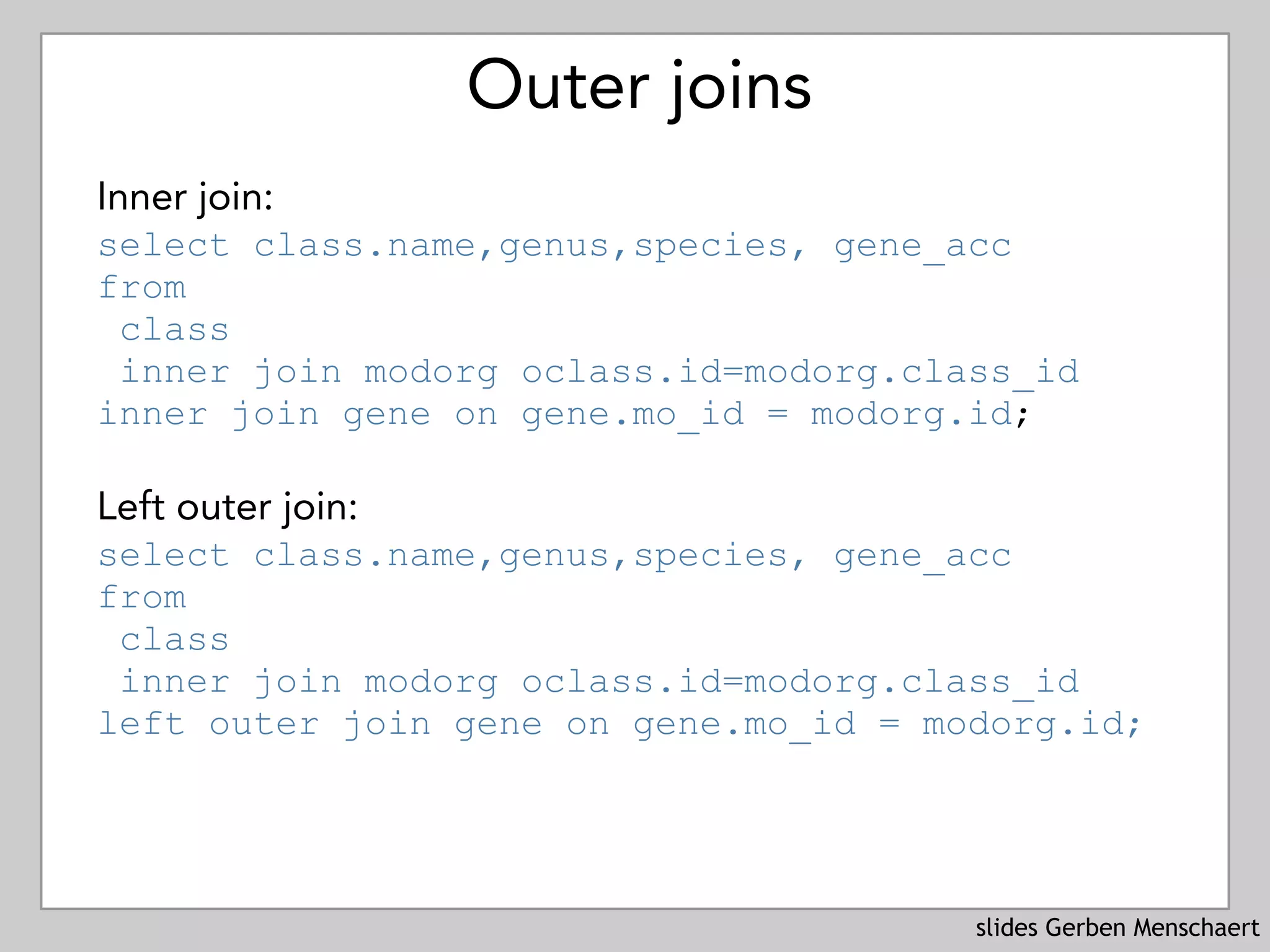 Outer joins

Inner join:

select class.name,genus,species, gene_acc
from
class
inner join modorg oclass.id=modorg.class_id
inner join gene on gene.mo_id = modorg.id;

Left outer join:

select class.name,genus,species, gene_acc
from
class
inner join modorg oclass.id=modorg.class_id
left outer join gene on gene.mo_id = modorg.id;

slides Gerben Menschaert